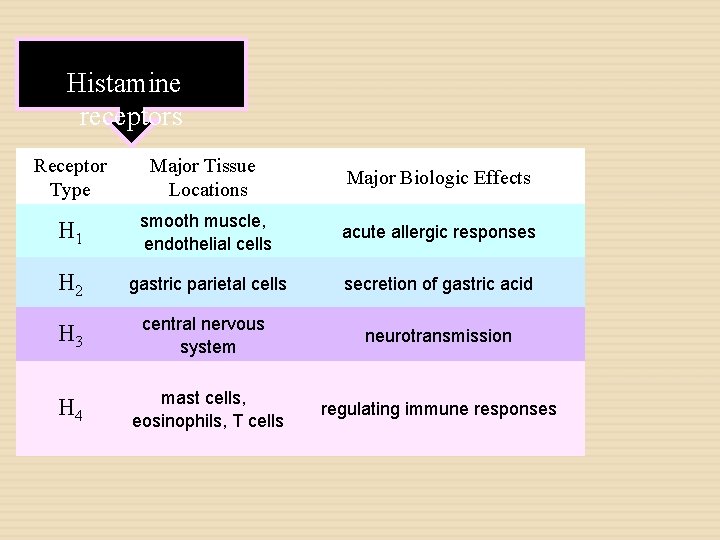 Histamine receptors

| Receptor Type | Major Tissue Locations | Major Biologic Effects |
|---|---|---|
| $H_1$ | smooth muscle, endothelial cells | acute allergic responses |
| $H_2$ | gastric parietal cells | secretion of gastric acid |
| $H_3$ | central nervous system | neurotransmission |
| $H_4$ | mast cells, eosinophils, T cells | regulating immune responses |